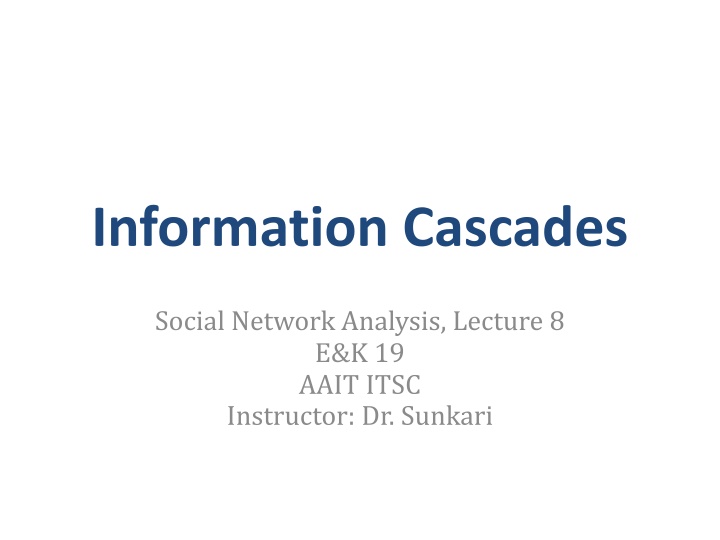 Information Cascades

Social Network Analysis, Lecture 8
E&K 19
AAIT ITSC
Instructor: Dr. Sunkari